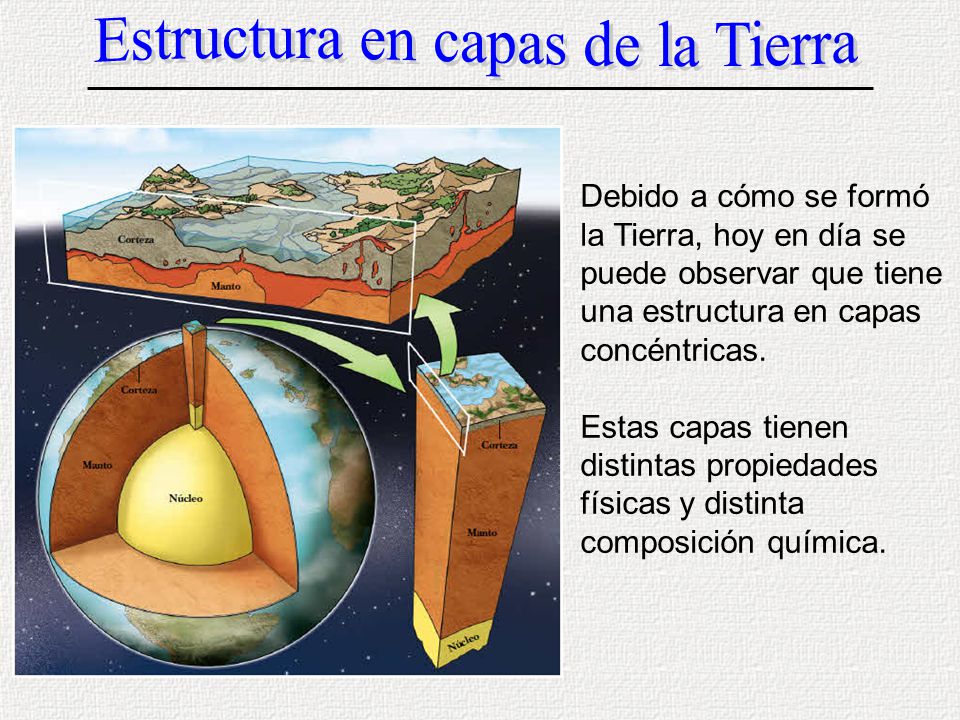 Estructura en capas de la Tierra

Corteza
Manto
Corteza
Manto
Núcleo
Corteza
Manto
Núcleo

Debido a cómo se formó la Tierra, hoy en día se puede observar que tiene una estructura en capas concéntricas.

Estas capas tienen distintas propiedades físicas y distinta composición química.